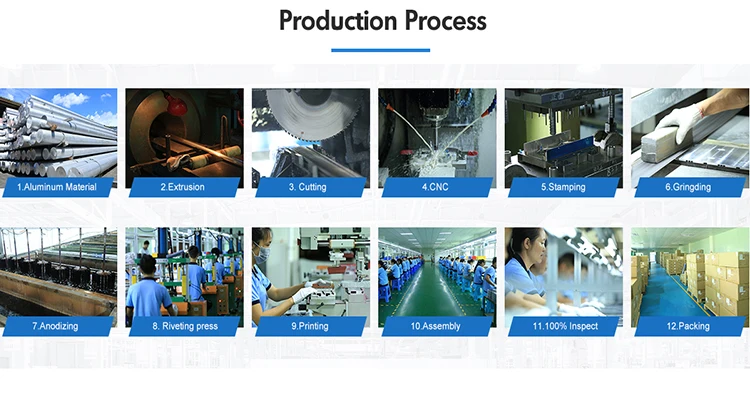 Production Process

1.Aluminum Material

2.Extrusion

3. Cutting

4.CNC

5.Stamping

6.Gringding

7.Anodizing

8. Riveting press

9.Printing

10.Assembly

11.100% Inspect

12.Packing